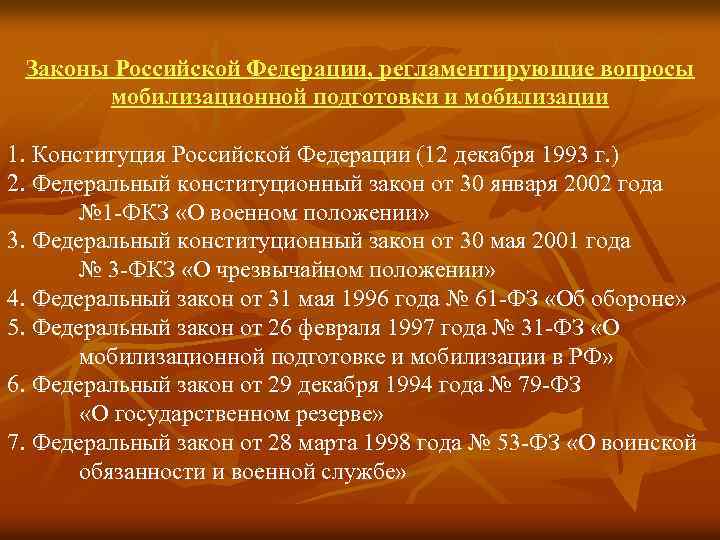 Законы Российской Федерации, регламентирующие вопросы мобилизационной подготовки и мобилизации

1. Конституция Российской Федерации (12 декабря 1993 г.)
2. Федеральный конституционный закон от 30 января 2002 года №1-ФКЗ «О военном положении»
3. Федеральный конституционный закон от 30 мая 2001 года № 3-ФКЗ «О чрезвычайном положении»
4. Федеральный закон от 31 мая 1996 года № 61-ФЗ «Об обороне»
5. Федеральный закон от 26 февраля 1997 года № 31-ФЗ «О мобилизационной подготовке и мобилизации в РФ»
6. Федеральный закон от 29 декабря 1994 года № 79-ФЗ «О государственном резерве»
7. Федеральный закон от 28 марта 1998 года № 53-ФЗ «О воинской обязанности и военной службе»